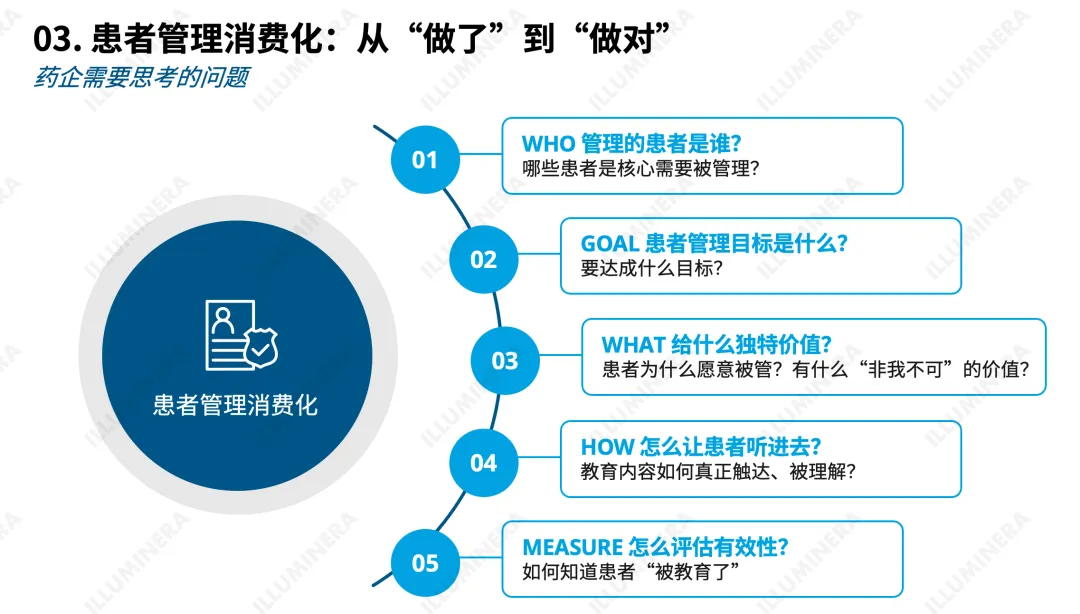 03. 患者管理消费化：从“做了”到“做对”

药企需要思考的问题

患者管理消费化

01

WHO 管理的患者是谁？
哪些患者是核心需要被管理？

02

GOAL 患者管理目标是什么？
要达成什么目标？

03

WHAT 给什么独特价值？
患者为什么愿意被管？有什么“非我不可”的价值？

04

HOW 怎么让患者听进去？
教育内容如何真正触达、被理解？

05

MEASURE 怎么评估有效性？
如何知道患者“被教育了”

ILLUMINERA